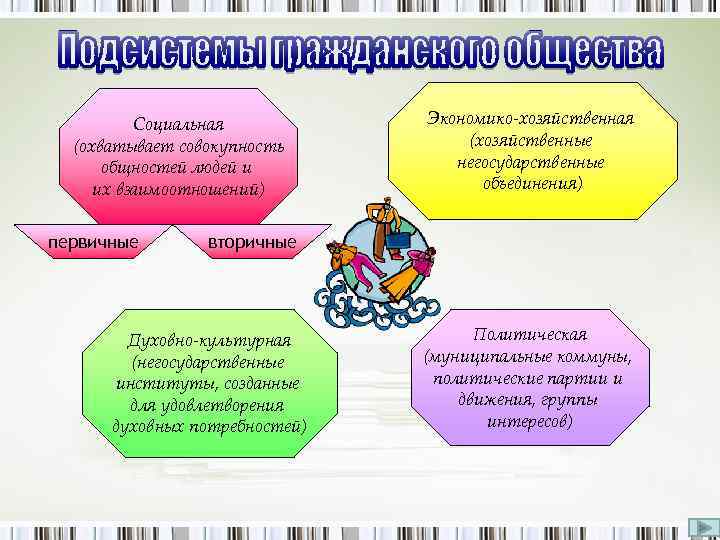 Подсистемы гражданского общества

Социальная (охватывает совокупность общностей людей и их взаимоотношений)

первичные

вторичные

Экономико-хозяйственная (хозяйственные негосударственные объединения)

Духовно-культурная (негосударственные институты, созданные для удовлетворения духовных потребностей)

Политическая (муниципальные коммуны, политические партии и движения, группы интересов)